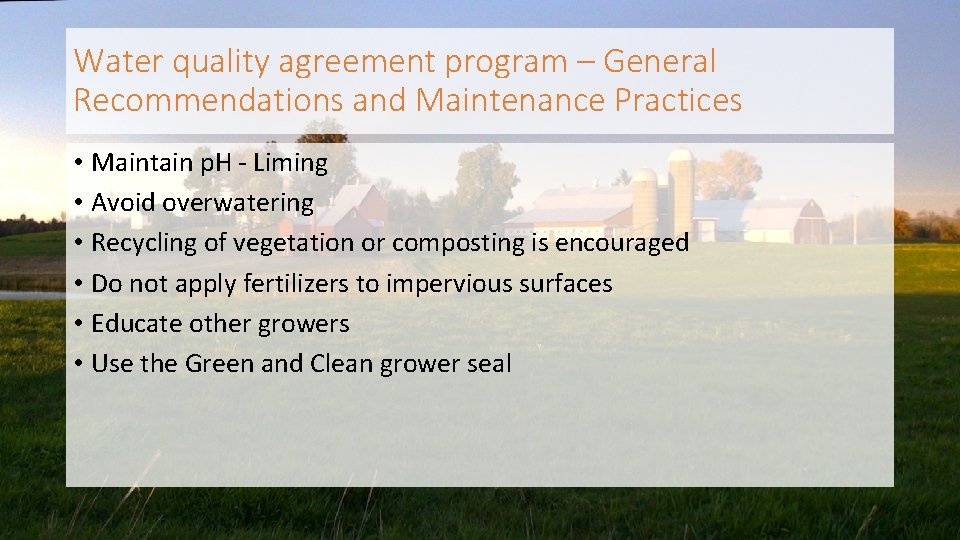 Water quality agreement program – General Recommendations and Maintenance Practices

• Maintain pH - Liming
• Avoid overwatering
• Recycling of vegetation or composting is encouraged
• Do not apply fertilizers to impervious surfaces
• Educate other growers
• Use the Green and Clean grower seal